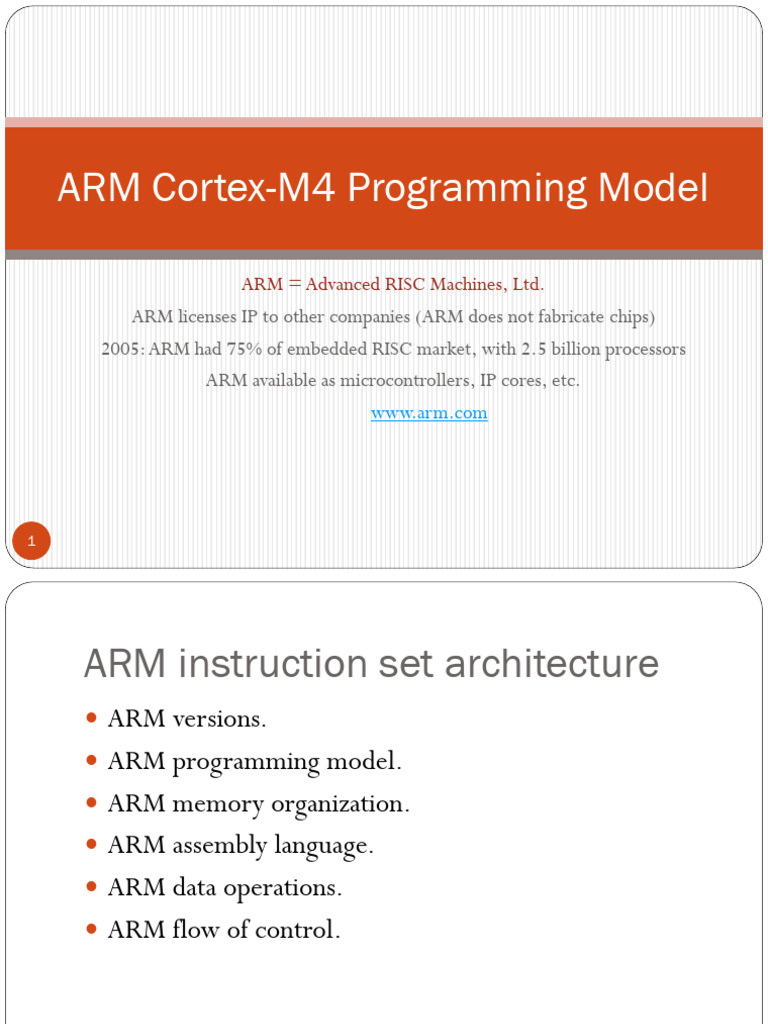 ARM Cortex-M4 Programming Model

ARM = Advanced RISC Machines, Ltd.

ARM licenses IP to other companies (ARM does not fabricate chips)

2005: ARM had 75% of embedded RISC market, with 2.5 billion processors

ARM available as microcontrollers, IP cores, etc.

www.arm.com

1

ARM instruction set architecture

- ARM versions.
- ARM programming model.
- ARM memory organization.
- ARM assembly language.
- ARM data operations.
- ARM flow of control.